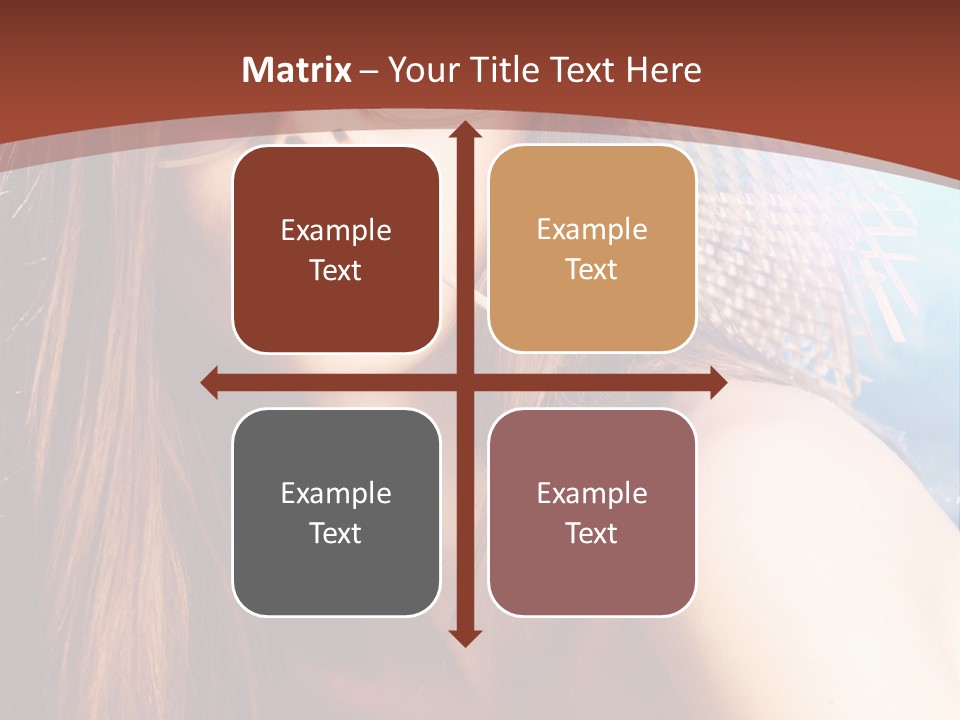 Matrix – Your Title Text Here

Example Text

Example Text

Example Text

Example Text